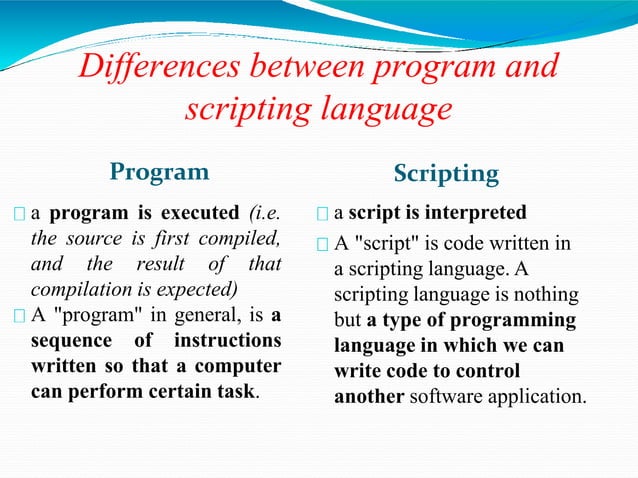 Differences between program and scripting language

Program

 a program is executed (i.e. the source is first compiled, and the result of that compilation is expected)

 A "program" in general, is a sequence of instructions written so that a computer can perform certain task.

Scripting

 a script is interpreted

 A "script" is code written in a scripting language. A scripting language is nothing but a type of programming language in which we can write code to control another software application.